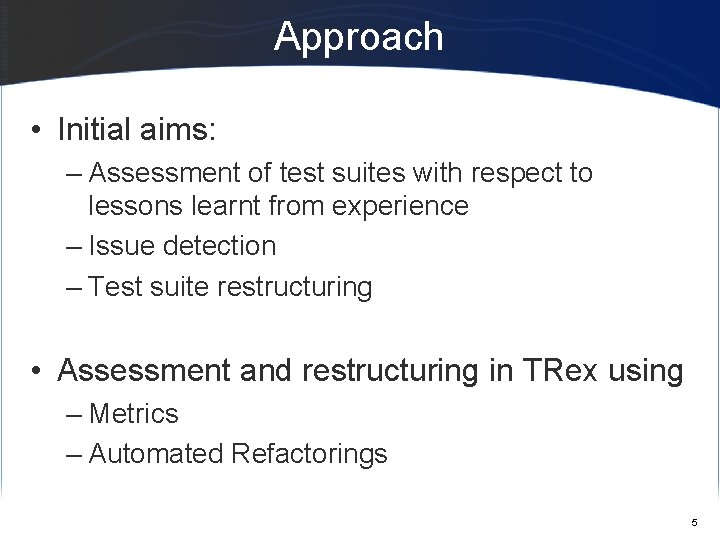 Approach

• Initial aims:
– Assessment of test suites with respect to lessons learnt from experience
– Issue detection
– Test suite restructuring

• Assessment and restructuring in TRex using
– Metrics
– Automated Refactorings

5